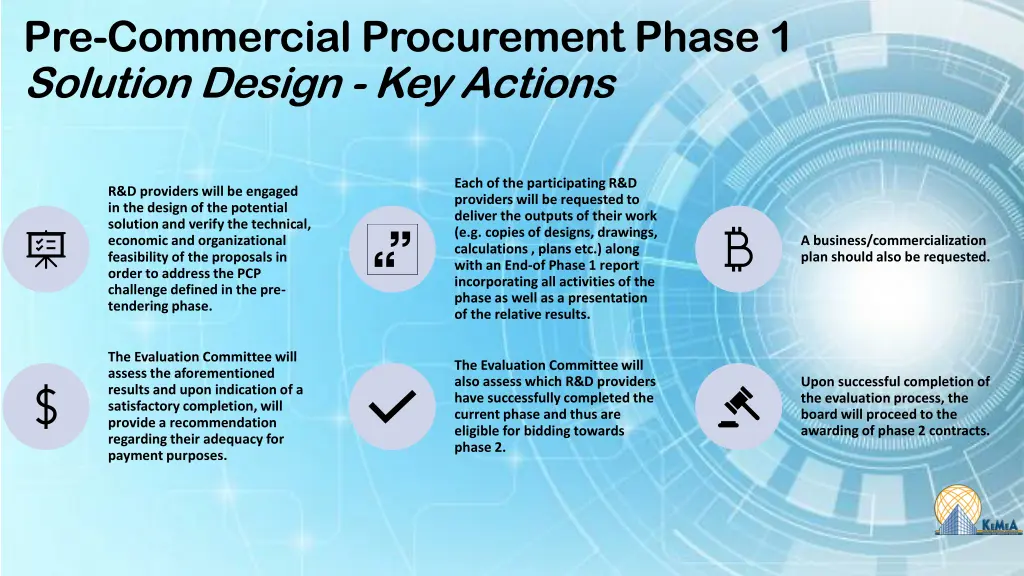 Pre-Commercial Procurement Phase 1
Solution Design - Key Actions

R&D providers will be engaged in the design of the potential solution and verify the technical, economic and organizational feasibility of the proposals in order to address the PCP challenge defined in the pre-tendering phase.

Each of the participating R&D providers will be requested to deliver the outputs of their work (e.g. copies of designs, drawings, calculations , plans etc.) along with an End-of Phase 1 report incorporating all activities of the phase as well as a presentation of the relative results.

A business/commercialization plan should also be requested.

The Evaluation Committee will assess the aforementioned results and upon indication of a satisfactory completion, will provide a recommendation regarding their adequacy for payment purposes.

The Evaluation Committee will also assess which R&D providers have successfully completed the current phase and thus are eligible for bidding towards phase 2.

Upon successful completion of the evaluation process, the board will proceed to the awarding of phase 2 contracts.

KEMEA